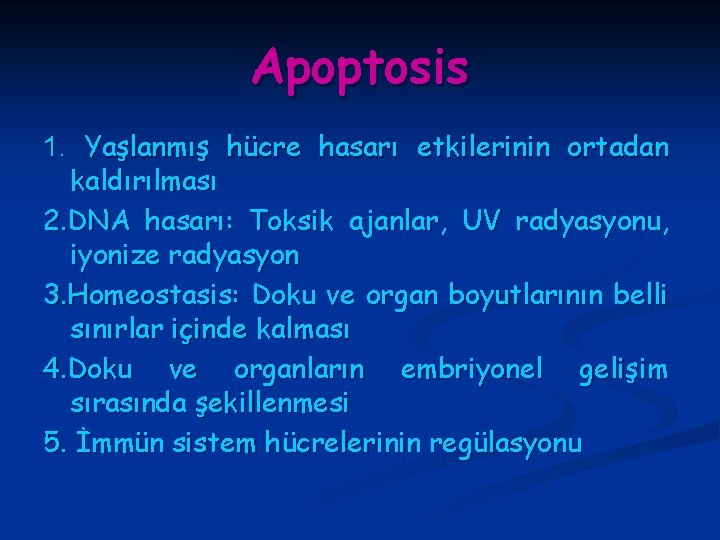 Apoptosis

1. Yaşlanmış hücre hasarı etkilerinin ortadan kaldırılması

2.DNA hasarı: Toksik ajanlar, UV radyasyonu, iyonize radyasyon

3.Homeostasis: Doku ve organ boyutlarının belli sınırlar içinde kalması

4.Doku ve organların embriyonel gelişim sırasında şekillenmesi

5. İmmün sistem hücrelerinin regülasyonu